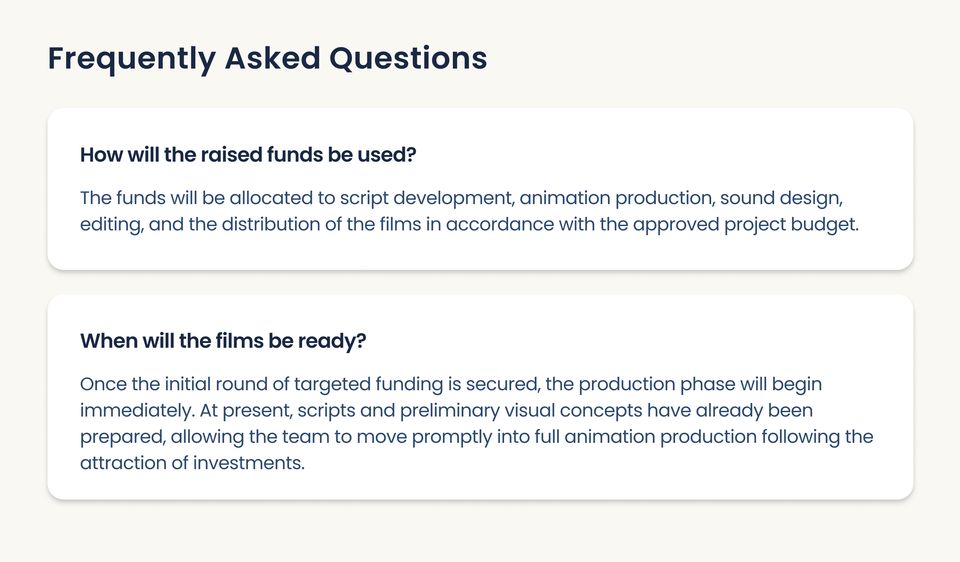 Frequently Asked Questions

How will the raised funds be used?

The funds will be allocated to script development, animation production, sound design, editing, and the distribution of the films in accordance with the approved project budget.

When will the films be ready?

Once the initial round of targeted funding is secured, the production phase will begin immediately. At present, scripts and preliminary visual concepts have already been prepared, allowing the team to move promptly into full animation production following the attraction of investments.